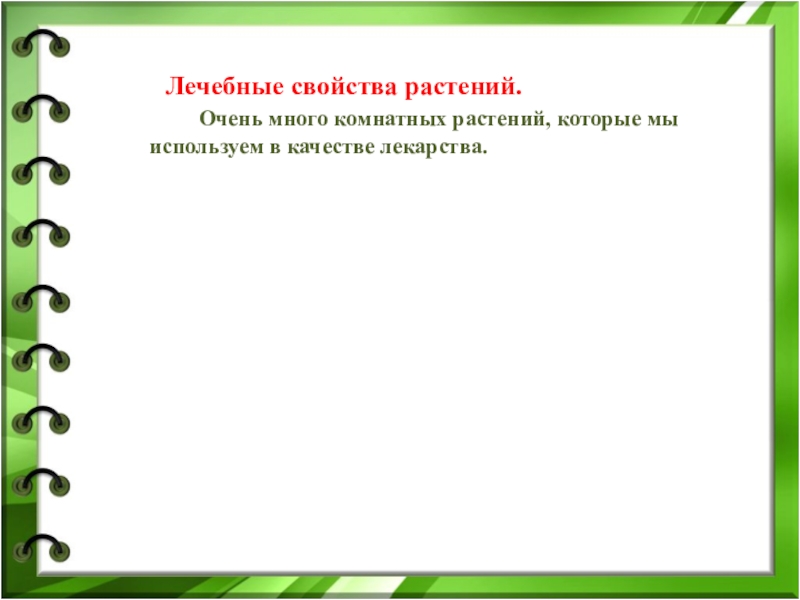 Лечебные свойства растений.

Очень много комнатных растений, которые мы используем в качестве лекарства.